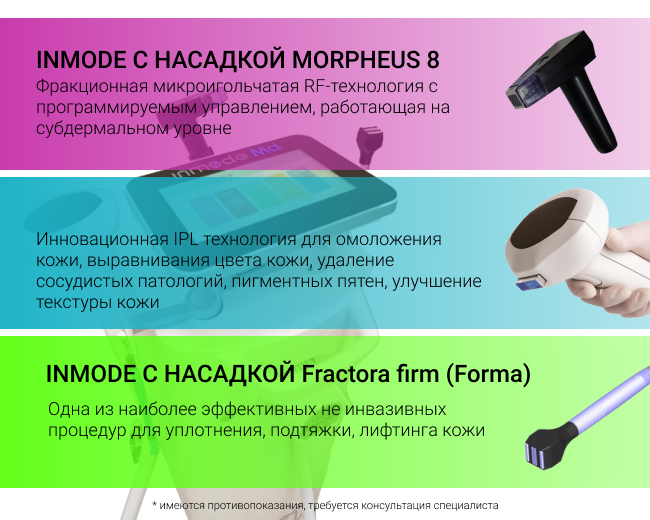 INMODE С НАСАДКОЙ MORPHEUS 8
Фракционная микроигольчатая RF-технология с программируемым управлением, работающая на субдермальном уровне

inmode Md

Инновационная IPL технология для омоложения кожи, выравнивания цвета кожи, удаление сосудистых патологий, пигментных пятен, улучшение текстуры кожи

INMODE С НАСАДКОЙ Fractora firm (Forma)
Одна из наиболее эффективных не инвазивных процедур для уплотнения, подтяжки, лифтинга кожи

* имеются противопоказания, требуется консультация специалиста